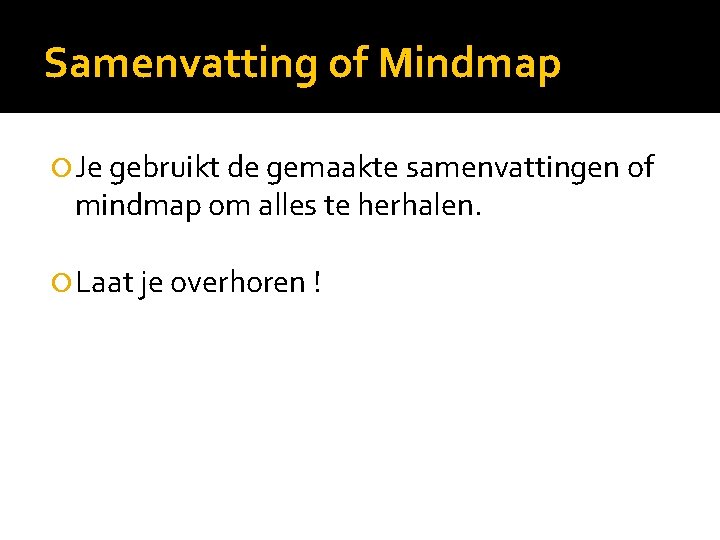 Samenvatting of Mindmap

Je gebruikt de gemaakte samenvattingen of mindmap om alles te herhalen.

Laat je overhoren !